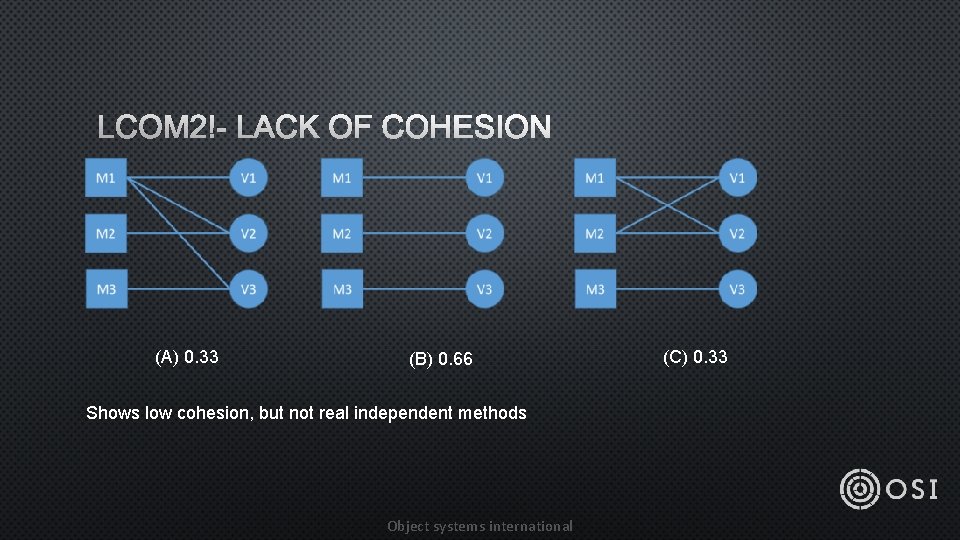 LCOM2!- LACK OF COHESION

M1
M2
M3
V1
V2
V3

M1
M2
M3
V1
V2
V3

M1
M2
M3
V1
V2
V3

(A) 0.33

(B) 0.66

(C) 0.33

Shows low cohesion, but not real independent methods

OSI

Object systems international